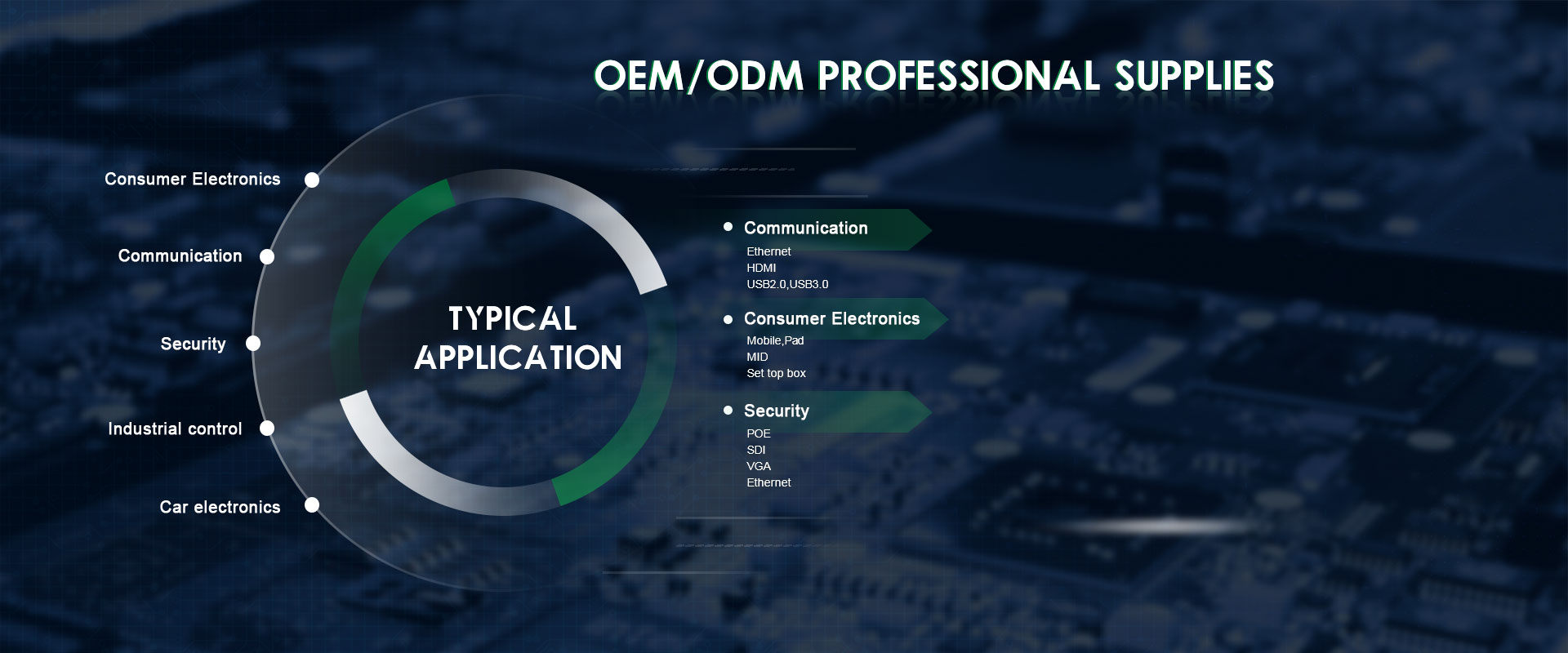 OEM/ODM PROFESSIONAL SUPPLIES

Consumer Electronics

Communication

Security

Industrial control

Car electronics

TYPICAL APPLICATION

Communication
Ethernet
HDMI
USB2.0,USB3.0

Consumer Electronics
Mobile,Pad
MID
Set top box

Security
POE
SDI
VGA
Ethernet